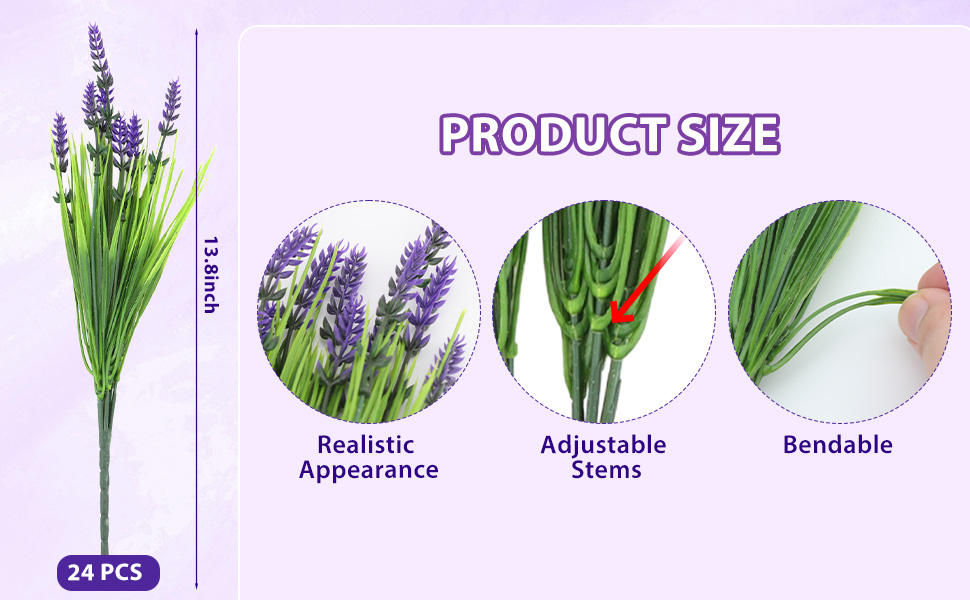 13.8inch

24 PCS

PRODUCT SIZE

Realistic Appearance

Adjustable Stems

Bendable